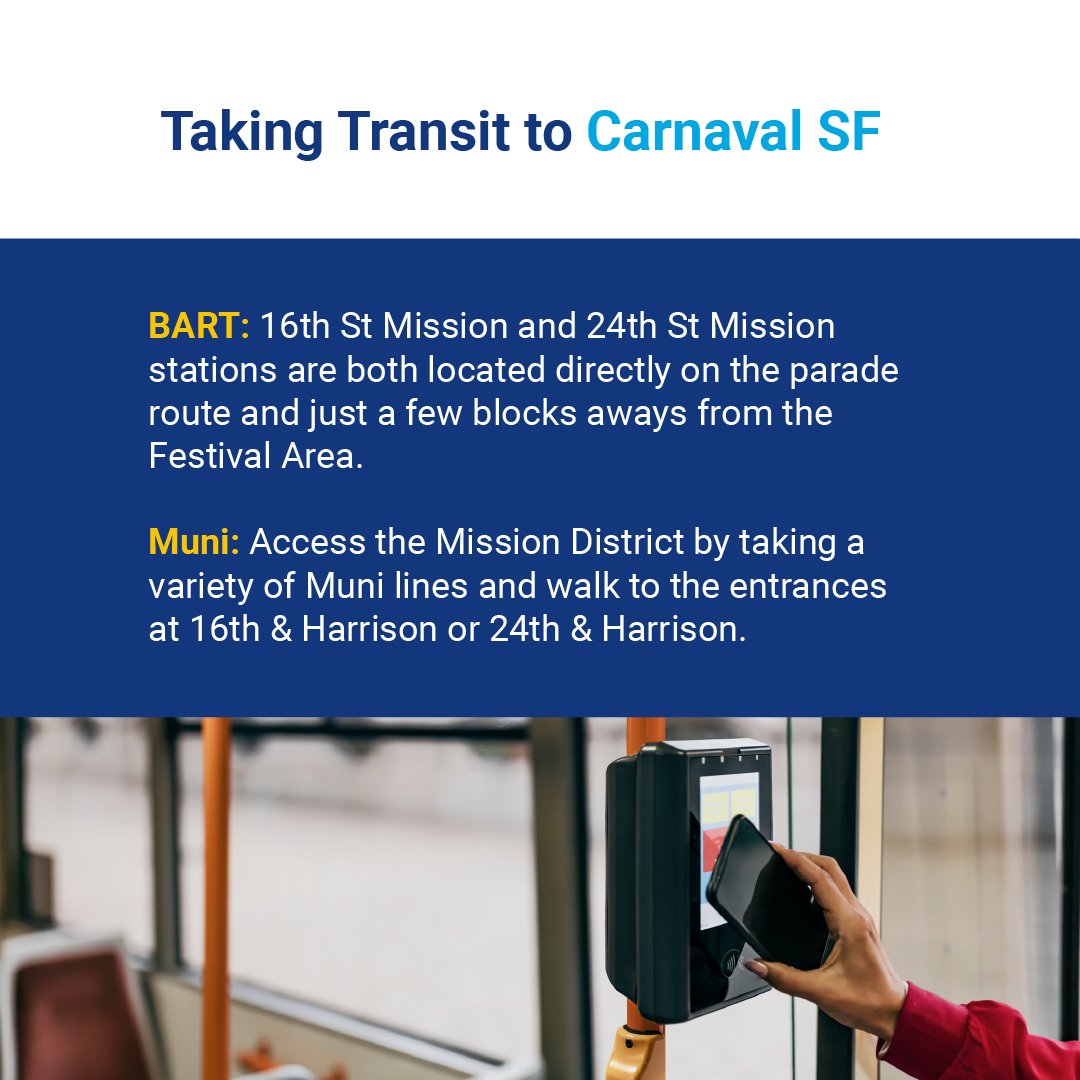 Taking Transit to Carnaval SF

BART: 16th St Mission and 24th St Mission stations are both located directly on the parade route and just a few blocks aways from the Festival Area.

Muni: Access the Mission District by taking a variety of Muni lines and walk to the entrances at 16th & Harrison or 24th & Harrison.